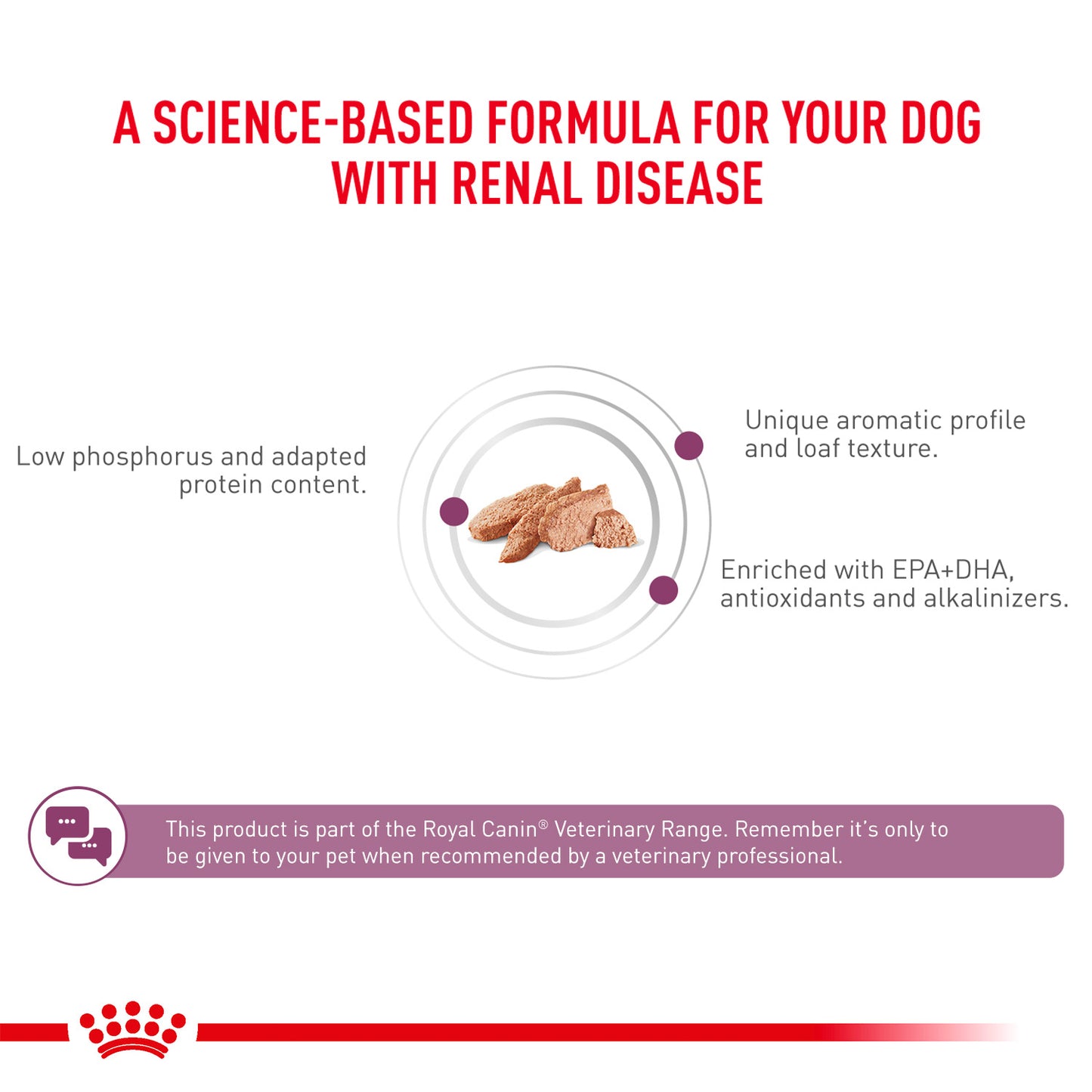 A SCIENCE-BASED FORMULA FOR YOUR DOG WITH RENAL DISEASE

Low phosphorus and adapted protein content.

Unique aromatic profile and loaf texture.

Enriched with EPA+DHA, antioxidants and alkalinizers.

This product is part of the Royal Canin® Veterinary Range. Remember it's only to be given to your pet when recommended by a veterinary professional.